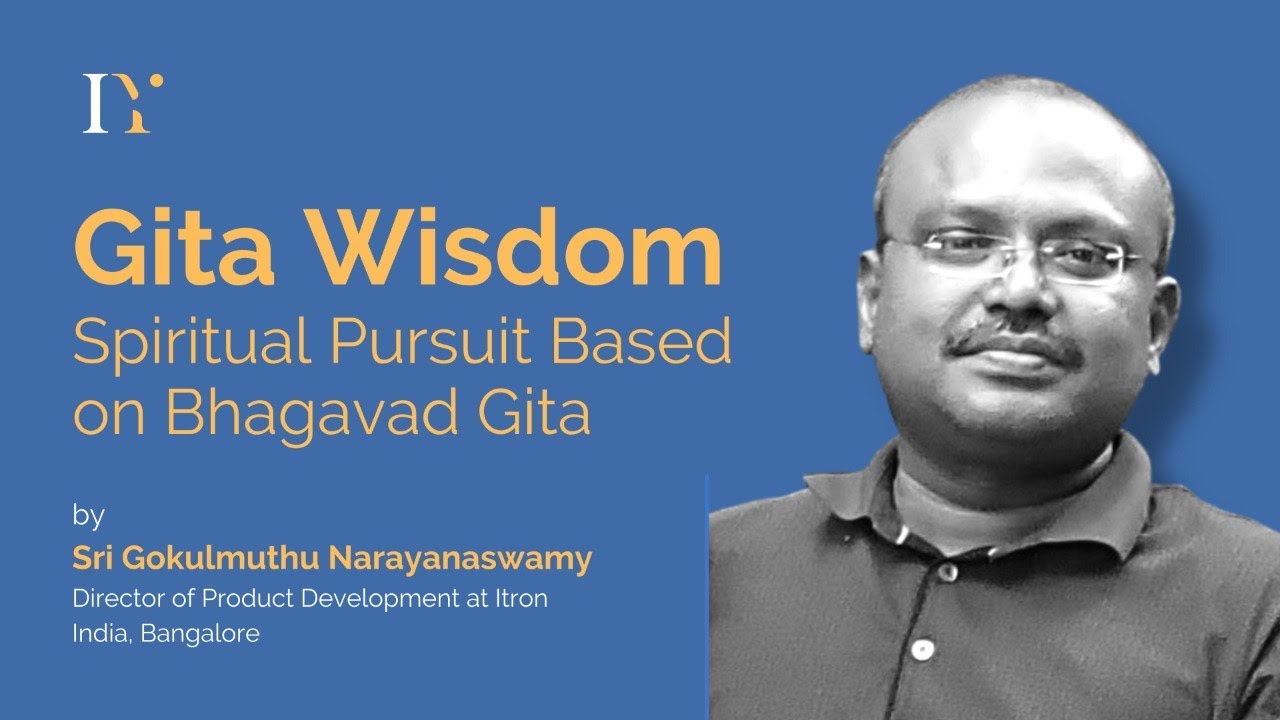 Gita Wisdom
Spiritual Pursuit Based on Bhagavad Gita

by
Sri Gokulmuthu Narayanaswamy
Director of Product Development at Itron India, Bangalore